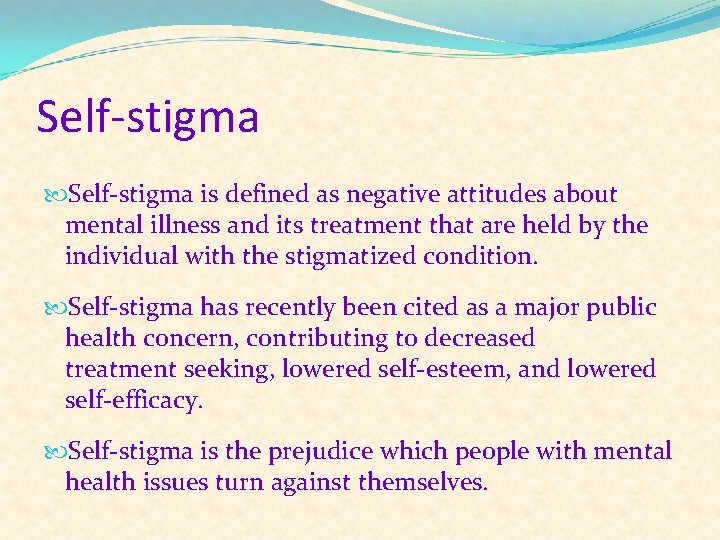 Self-stigma

Self-stigma is defined as negative attitudes about mental illness and its treatment that are held by the individual with the stigmatized condition.

Self-stigma has recently been cited as a major public health concern, contributing to decreased treatment seeking, lowered self-esteem, and lowered self-efficacy.

Self-stigma is the prejudice which people with mental health issues turn against themselves.